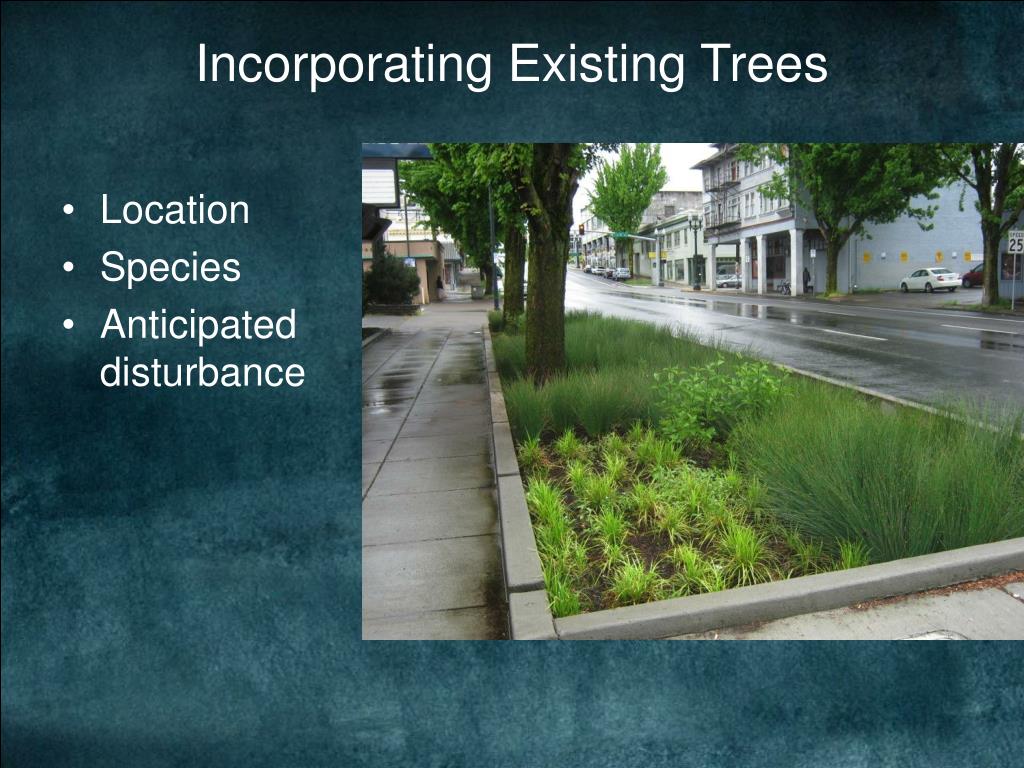 Incorporating Existing Trees

• Location
• Species
• Anticipated disturbance

SPEED
25